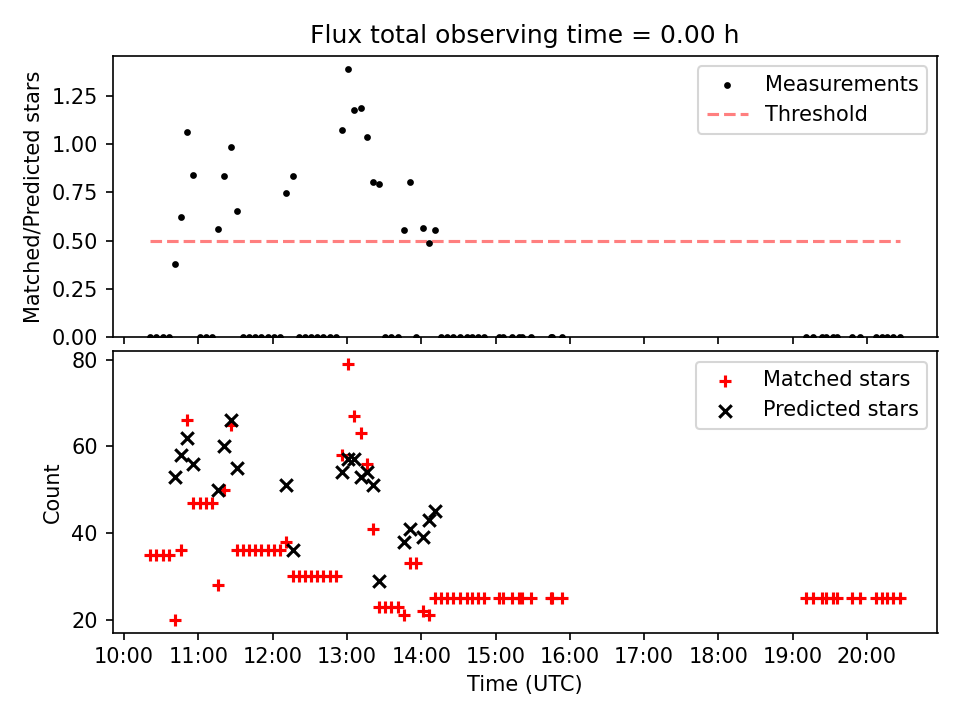 Flux total observing time = 0.00 h

Matched/Predicted stars

1.25
1.00
0.75
0.50
0.25
0.00

Measurements
Threshold

Count

80
60
40
20

Matched stars
Predicted stars

10:00 11:00 12:00 13:00 14:00 15:00 16:00 17:00 18:00 19:00 20:00

Time (UTC)